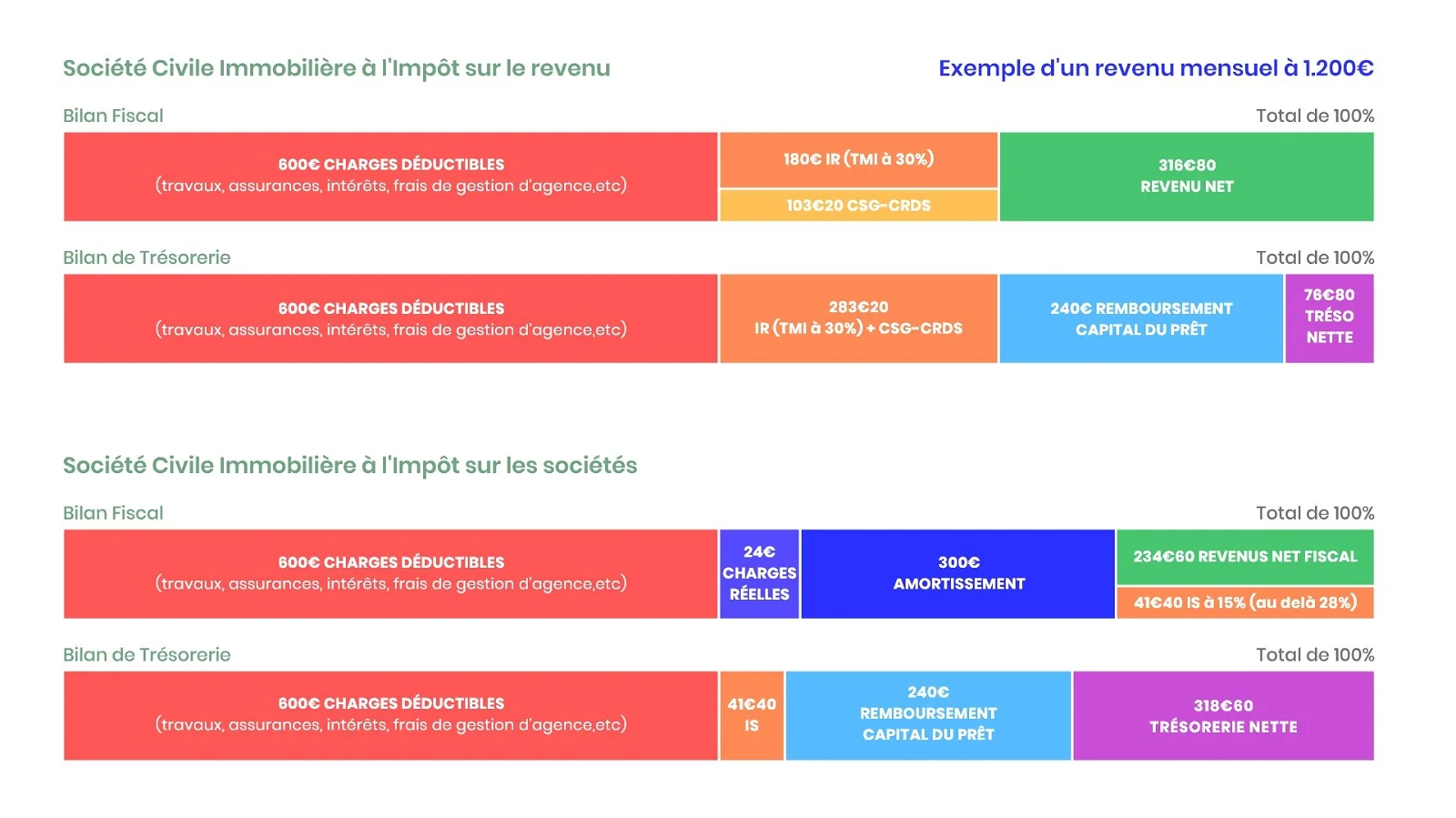 Société Civile Immobilière à l'Impôt sur le revenu

Exemple d'un revenu mensuel à 1.200€

Bilan Fiscal

Total de 100%

600€ CHARGES DÉDUCTIBLES
(travaux, assurances, intérêts, frais de gestion d'agence,etc)

180€ IR (TMI à 30%)

103€20 CSG-CRDS

316€80
REVENU NET

Bilan de Trésorerie

Total de 100%

600€ CHARGES DÉDUCTIBLES
(travaux, assurances, intérêts, frais de gestion d'agence,etc)

283€20
IR (TMI à 30%) + CSG-CRDS

240€ REMBOURSEMENT
CAPITAL DU PRÊT

76€80
TRÉSO
NETTE

Société Civile Immobilière à l'Impôt sur les sociétés

Bilan Fiscal

Total de 100%

600€ CHARGES DÉDUCTIBLES
(travaux, assurances, intérêts, frais de gestion d'agence,etc)

24€
CHARGES
RÉELLES

300€
AMORTISSEMENT

234€60 REVENUS NET FISCAL

41€40 IS à 15% (au delà 28%)

Bilan de Trésorerie

Total de 100%

600€ CHARGES DÉDUCTIBLES
(travaux, assurances, intérêts, frais de gestion d'agence,etc)

41€40
IS

240€
REMBOURSEMENT
CAPITAL DU PRÊT

318€60
TRÉSORERIE NETTE